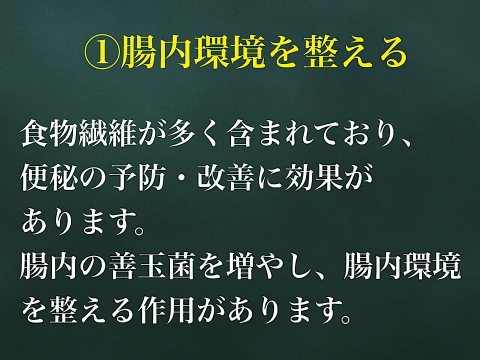 ①腸内環境を整える

食物繊維が多く含まれており、便秘の予防・改善に効果があります。
腸内の善玉菌を増やし、腸内環境を整える作用があります。